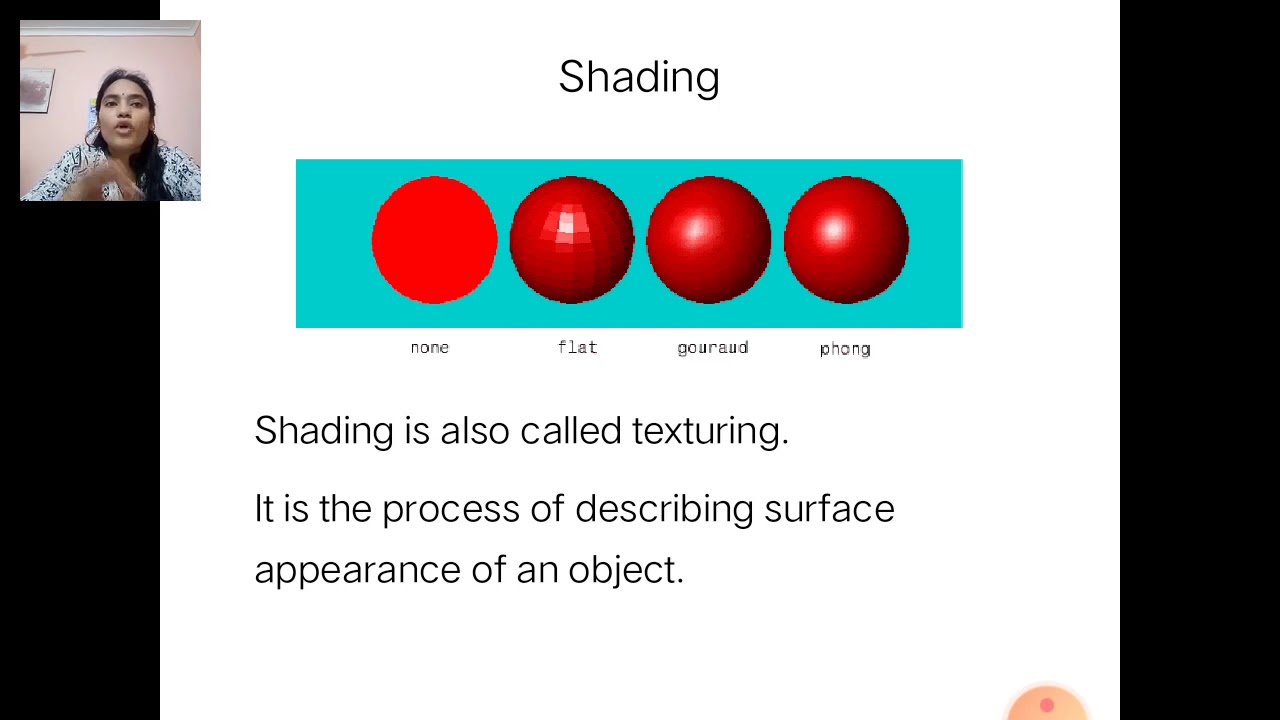 Shading

none flat gouraud phong

Shading is also called texturing.

It is the process of describing surface appearance of an object.